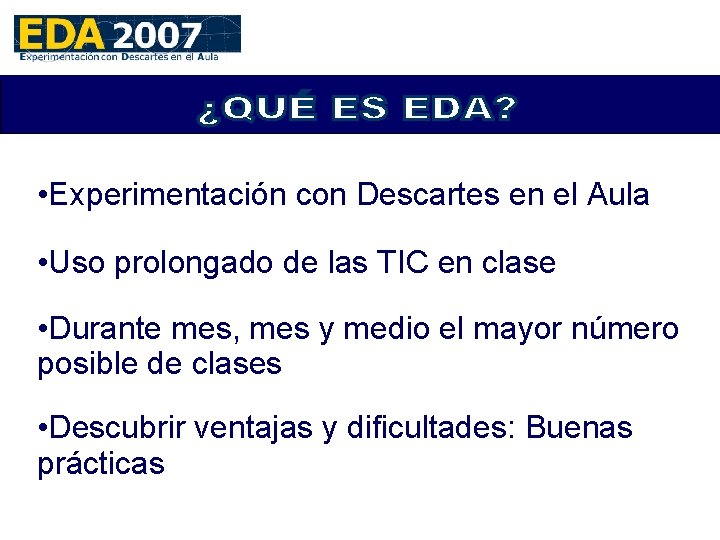 EDA 2007
Experimentación con Descartes en el Aula

¿QUÉ ES EDA?

•Experimentación con Descartes en el Aula

•Uso prolongado de las TIC en clase

•Durante mes, mes y medio el mayor número posible de clases

•Descubrir ventajas y dificultades: Buenas prácticas